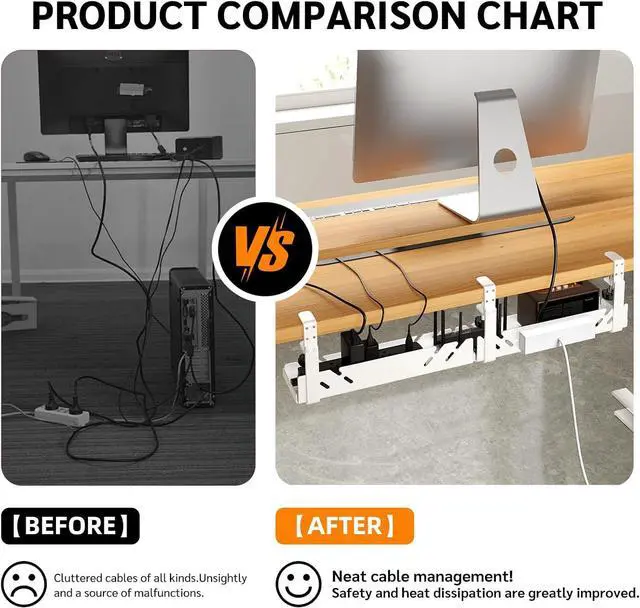 PRODUCT COMPARISON CHART

VS

【BEFORE】

Cluttered cables of all kinds.Unsightly and a source of malfunctions.

【AFTER】

Neat cable management!
Safety and heat dissipation are greatly improved.